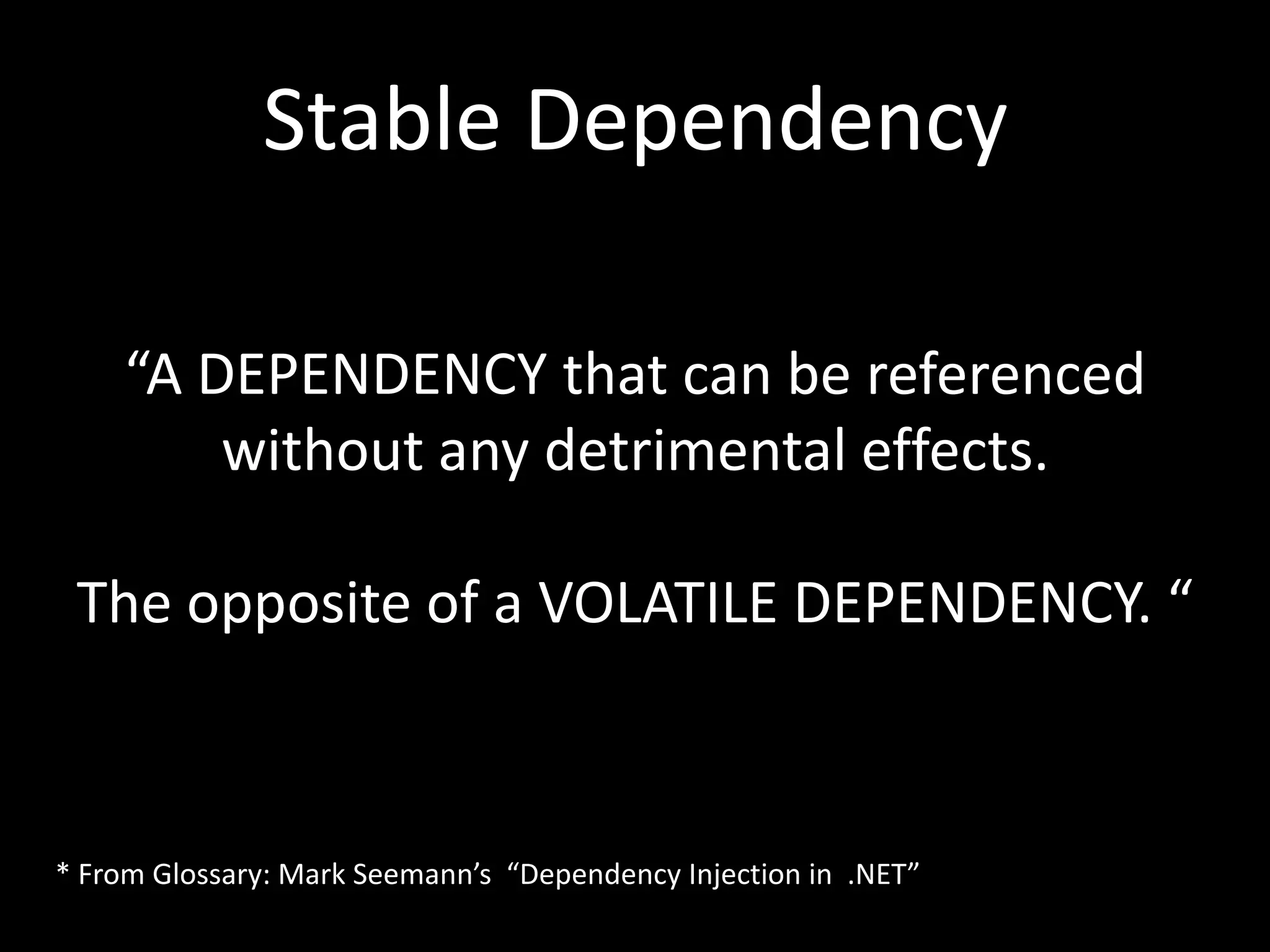 Stable Dependency

“A DEPENDENCY that can be referenced without any detrimental effects.

The opposite of a VOLATILE DEPENDENCY. “

* From Glossary: Mark Seemann’s “Dependency Injection in .NET”